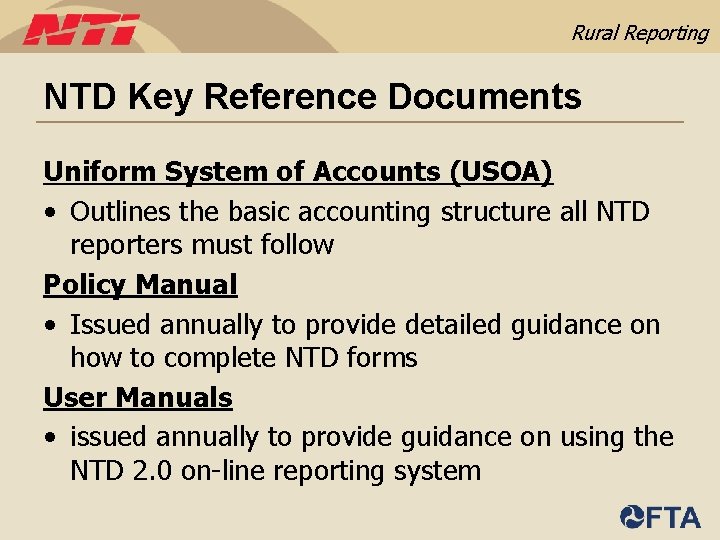 NTI

Rural Reporting

NTD Key Reference Documents

Uniform System of Accounts (USOA)

• Outlines the basic accounting structure all NTD reporters must follow

Policy Manual

• Issued annually to provide detailed guidance on how to complete NTD forms

User Manuals

• issued annually to provide guidance on using the NTD 2.0 on-line reporting system

FTA